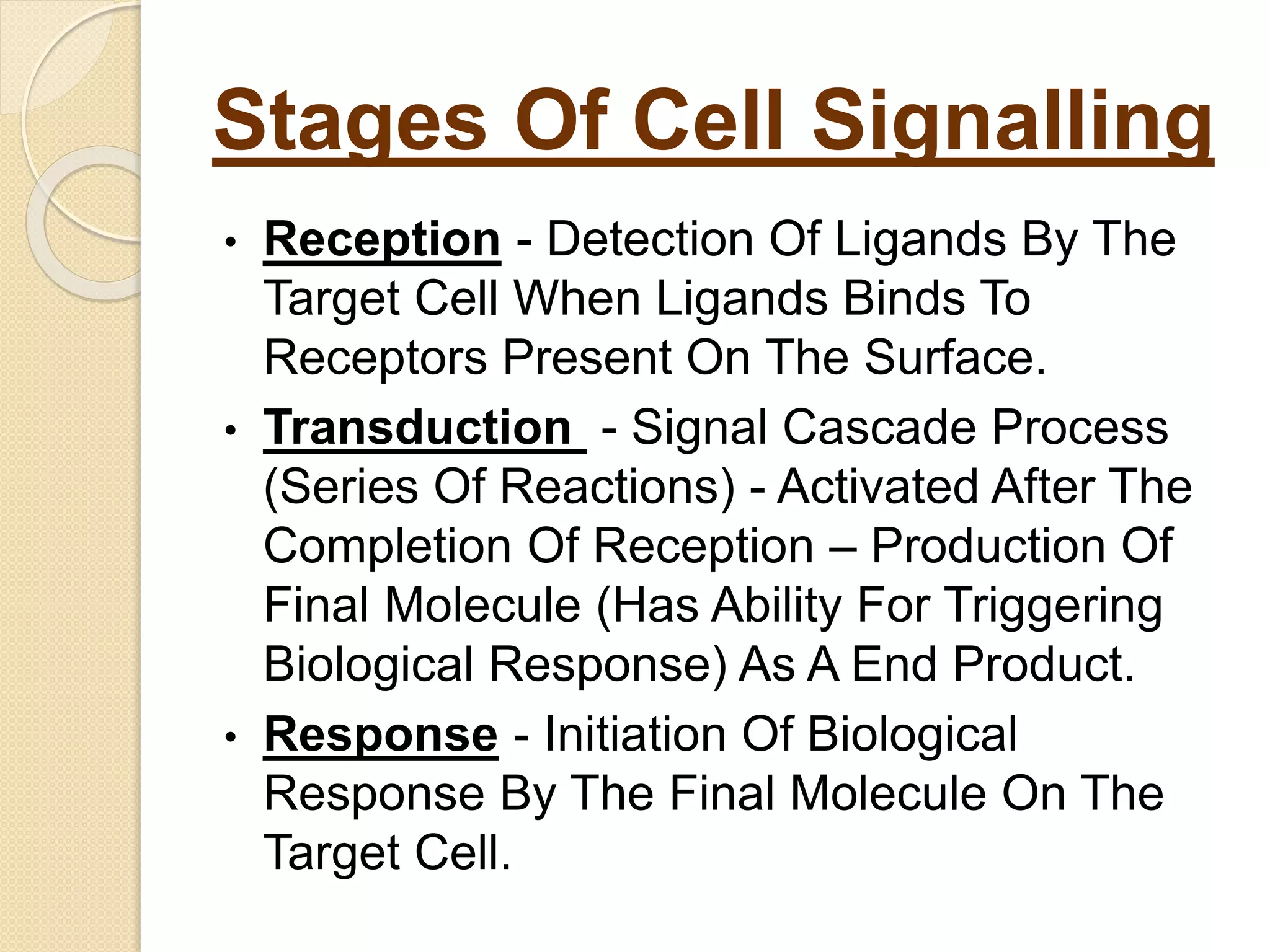 Stages Of Cell Signalling

• Reception - Detection Of Ligands By The Target Cell When Ligands Binds To Receptors Present On The Surface.

• Transduction - Signal Cascade Process (Series Of Reactions) - Activated After The Completion Of Reception – Production Of Final Molecule (Has Ability For Triggering Biological Response) As A End Product.

• Response - Initiation Of Biological Response By The Final Molecule On The Target Cell.